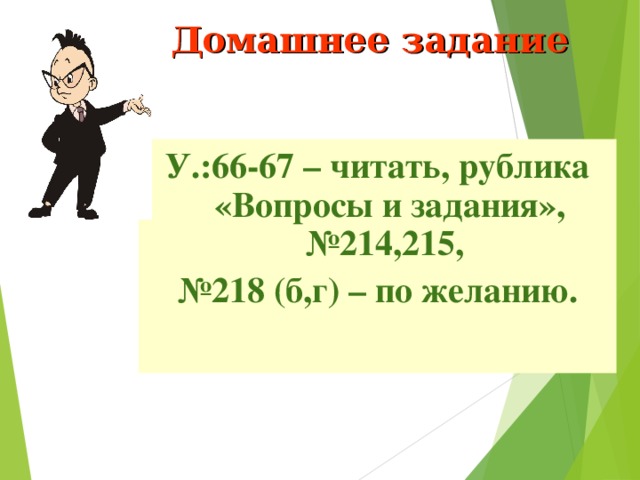 Домашнее задание

У.:66-67 – читать, рублика «Вопросы и задания», №214,215,
№218 (б,г) – по желанию.